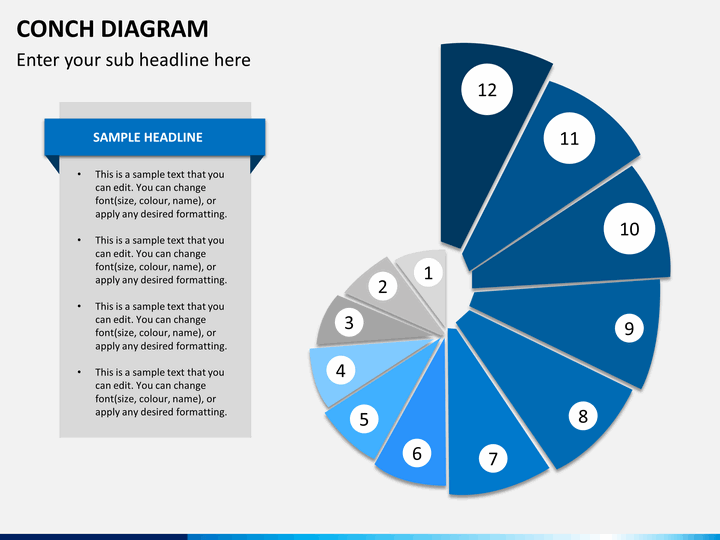 CONCH DIAGRAM
Enter your sub headline here

SAMPLE HEADLINE

• This is a sample text that you can edit. You can change font(size, colour, name), or apply any desired formatting.

• This is a sample text that you can edit. You can change font(size, colour, name), or apply any desired formatting.

• This is a sample text that you can edit. You can change font(size, colour, name), or apply any desired formatting.

• This is a sample text that you can edit. You can change font(size, colour, name), or apply any desired formatting.

12
11
10
9
8
7
6
5
4
3
2
1